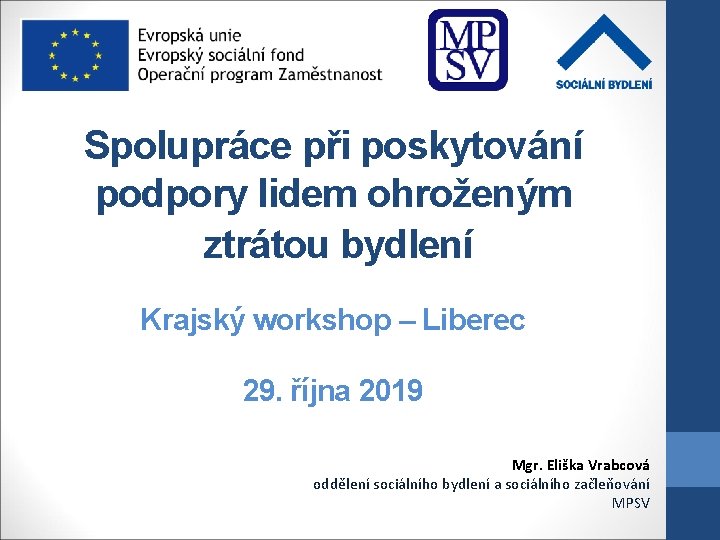 Evropská unie
Evropský sociální fond
Operační program Zaměstnanost

MP
SV

SOCIÁLNÍ BYDLENÍ

Spolupráce při poskytování podpory lidem ohroženým ztrátou bydlení

Krajský workshop – Liberec

29. října 2019

Mgr. Eliška Vrabcová
oddělení sociálního bydlení a sociálního začleňování
MPSV